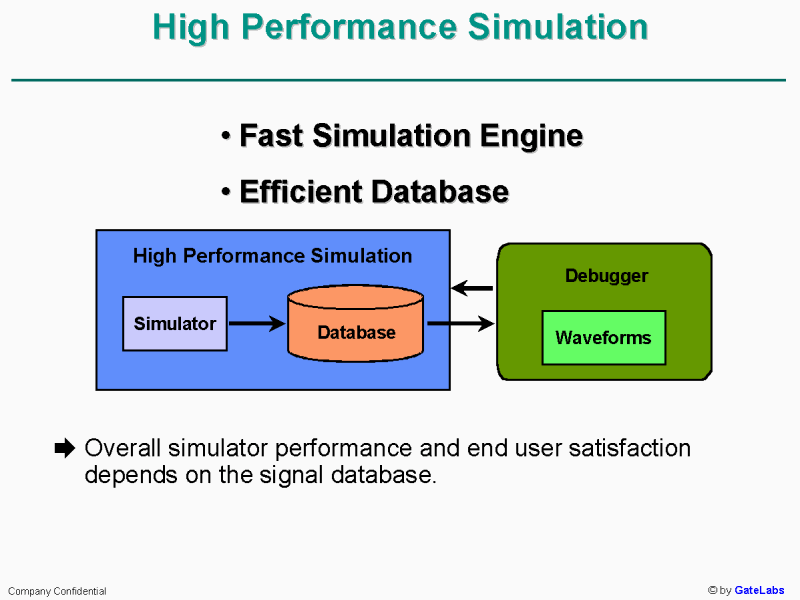 High Performance Simulation

• Fast Simulation Engine

• Efficient Database

High Performance Simulation

Simulator

Database

Debugger

Waveforms

Overall simulator performance and end user satisfaction depends on the signal database.

Company Confidential

© by GateLabs